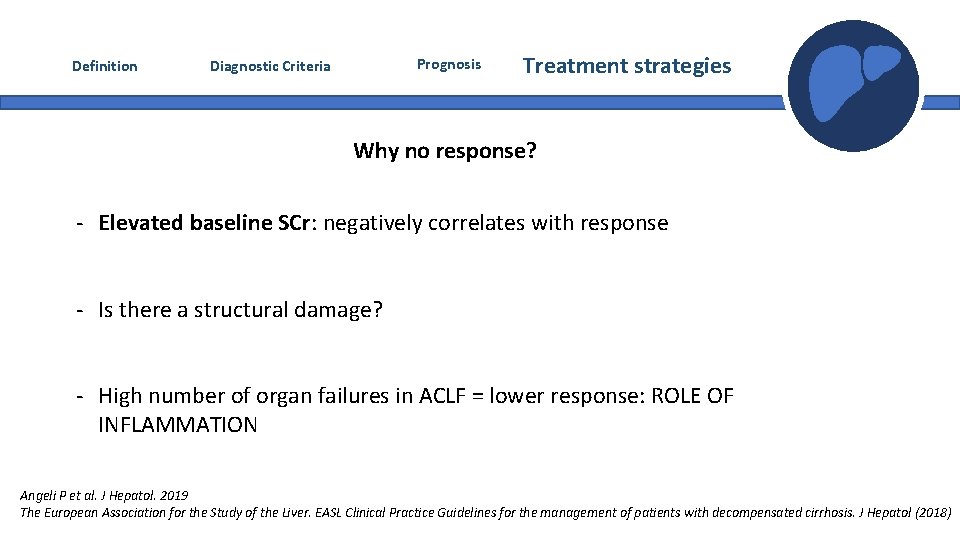 Definition

Diagnostic Criteria

Prognosis

Treatment strategies

Why no response?

- Elevated baseline SCr: negatively correlates with response

- Is there a structural damage?

- High number of organ failures in ACLF = lower response: ROLE OF INFLAMMATION

Angeli P et al. J Hepatol. 2019
The European Association for the Study of the Liver. EASL Clinical Practice Guidelines for the management of patients with decompensated cirrhosis. J Hepatol (2018)